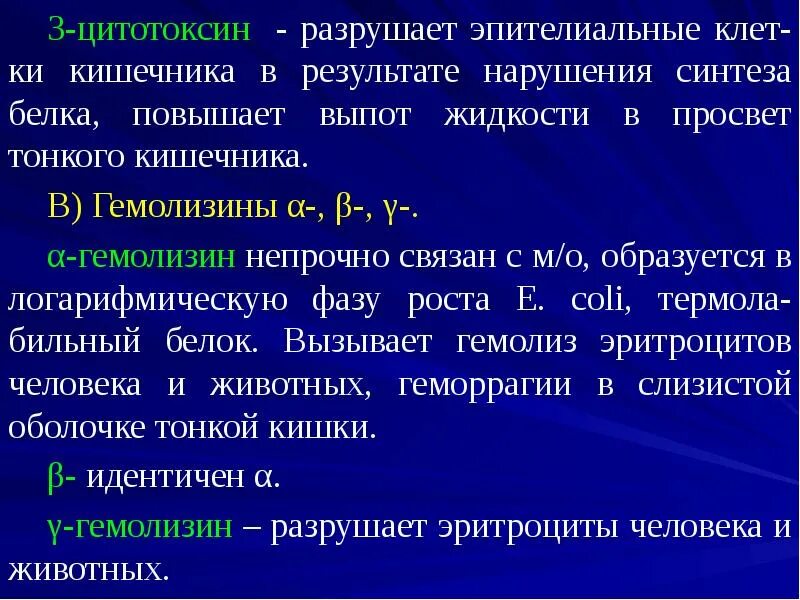 3-цитотоксин - разрушает эпителиальные клетки кишечника в результате нарушения синтеза белка, повышает выпот жидкости в просвет тонкого кишечника.

В) Гемолизины α-, β-, γ-.

α-гемолизин непрочно связан с м/о, образуется в логарифмическую фазу роста E. coli, термолабильный белок. Вызывает гемолиз эритроцитов человека и животных, геморрагии в слизистой оболочке тонкой кишки.

β- идентичен α.

γ-гемолизин – разрушает эритроциты человека и животных.